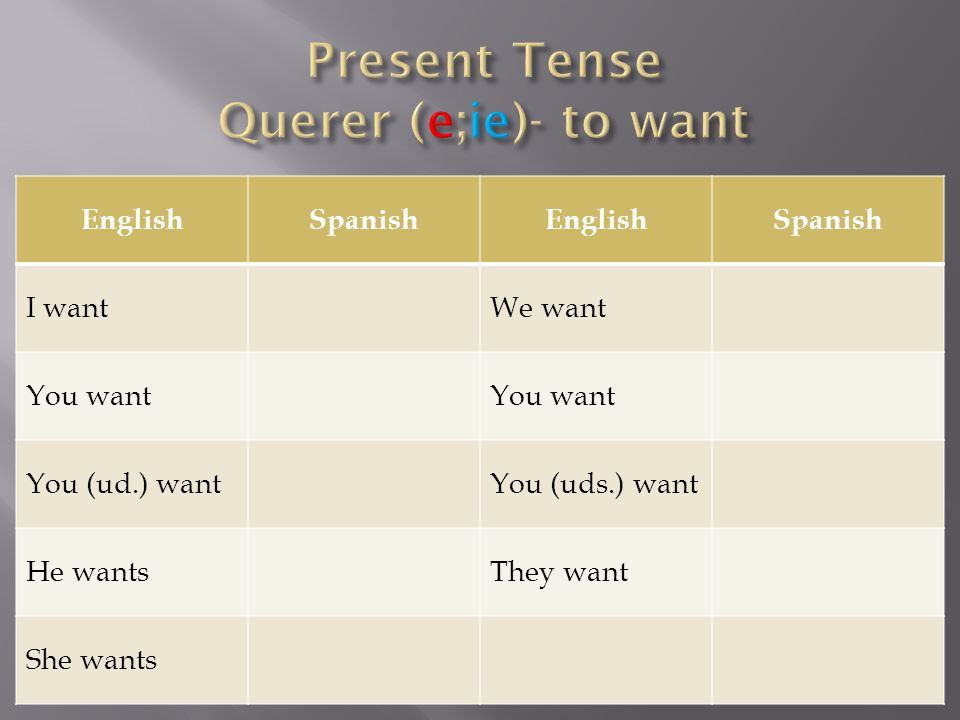 Present Tense
Querer (e;ie)- to want

| English | Spanish | English | Spanish |
|---|---|---|---|
| I want | | We want | |
| You want | | You want | |
| You (ud.) want | | You (uds.) want | |
| He wants | | They want | |
| She wants | | | |